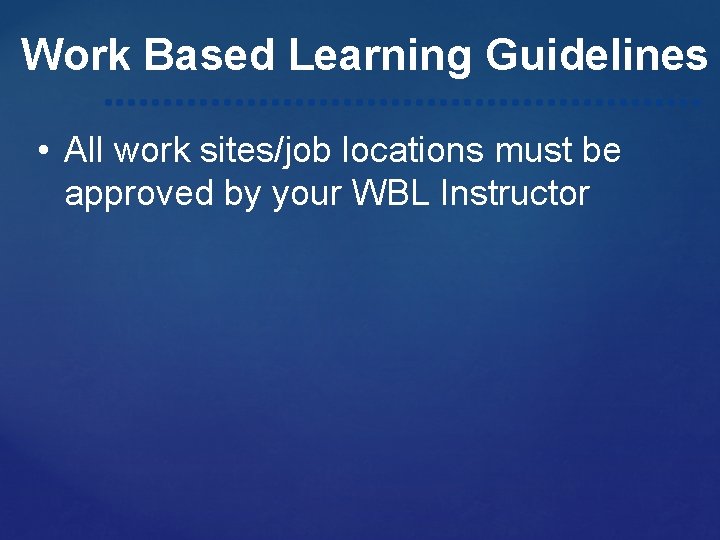 Work Based Learning Guidelines

• All work sites/job locations must be approved by your WBL Instructor